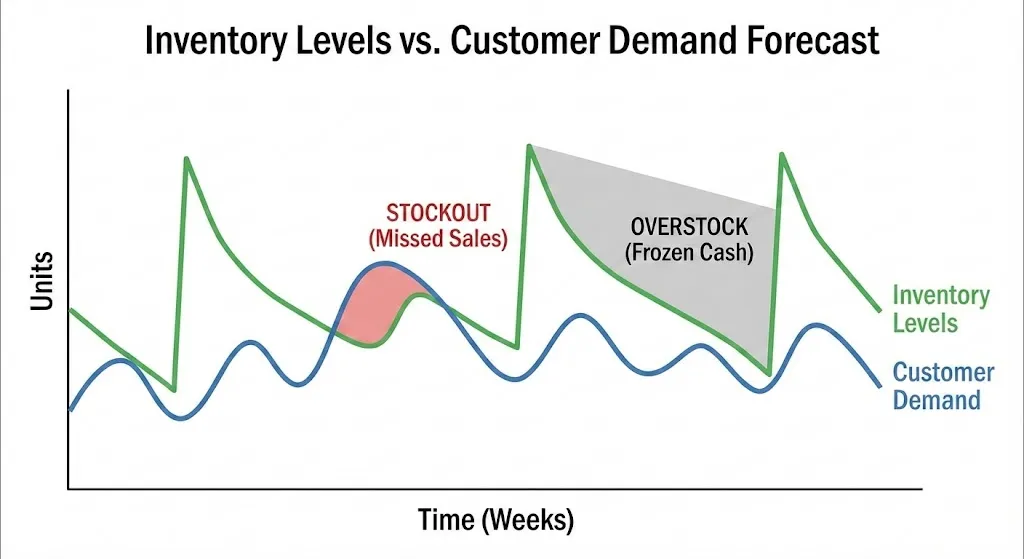 Inventory Levels vs. Customer Demand Forecast

Units

STOCKOUT
(Missed Sales)

OVERSTOCK
(Frozen Cash)

Inventory Levels

Customer Demand

Time (Weeks)